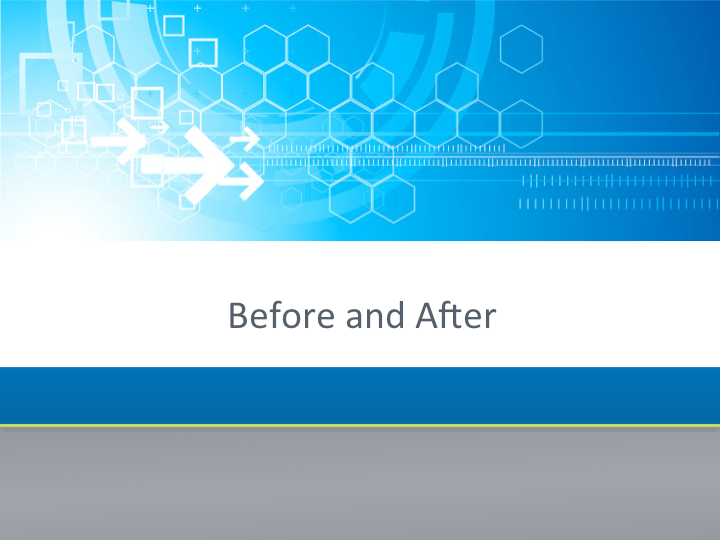 Before and After